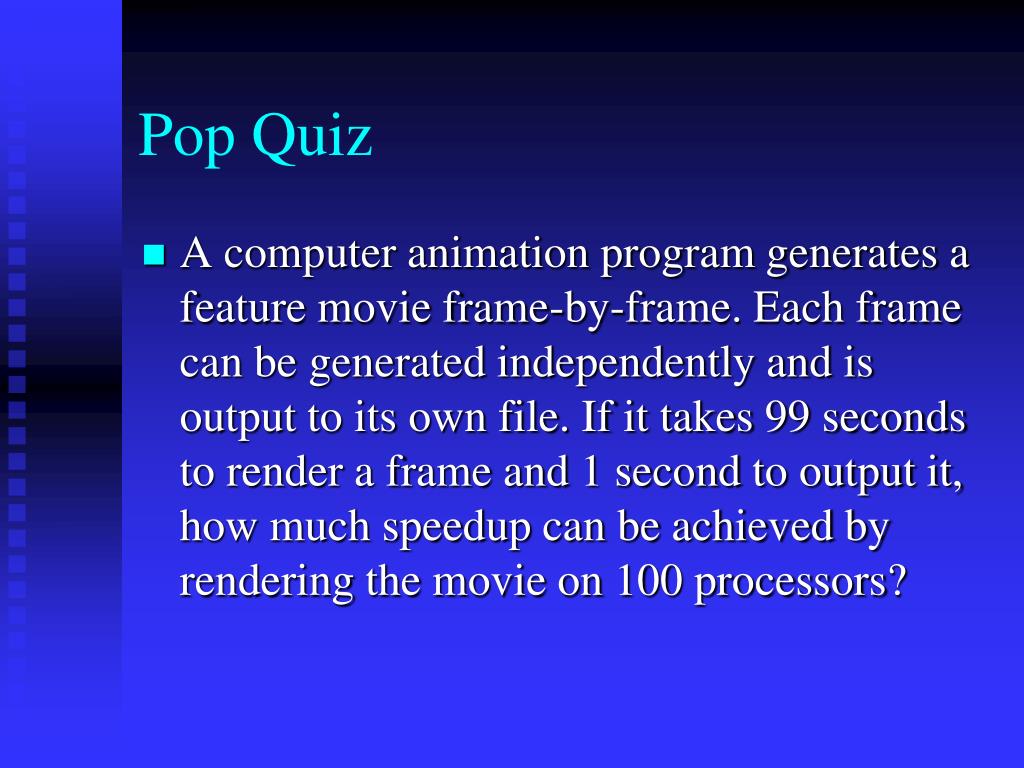 Pop Quiz

A computer animation program generates a feature movie frame-by-frame. Each frame can be generated independently and is output to its own file. If it takes 99 seconds to render a frame and 1 second to output it, how much speedup can be achieved by rendering the movie on 100 processors?